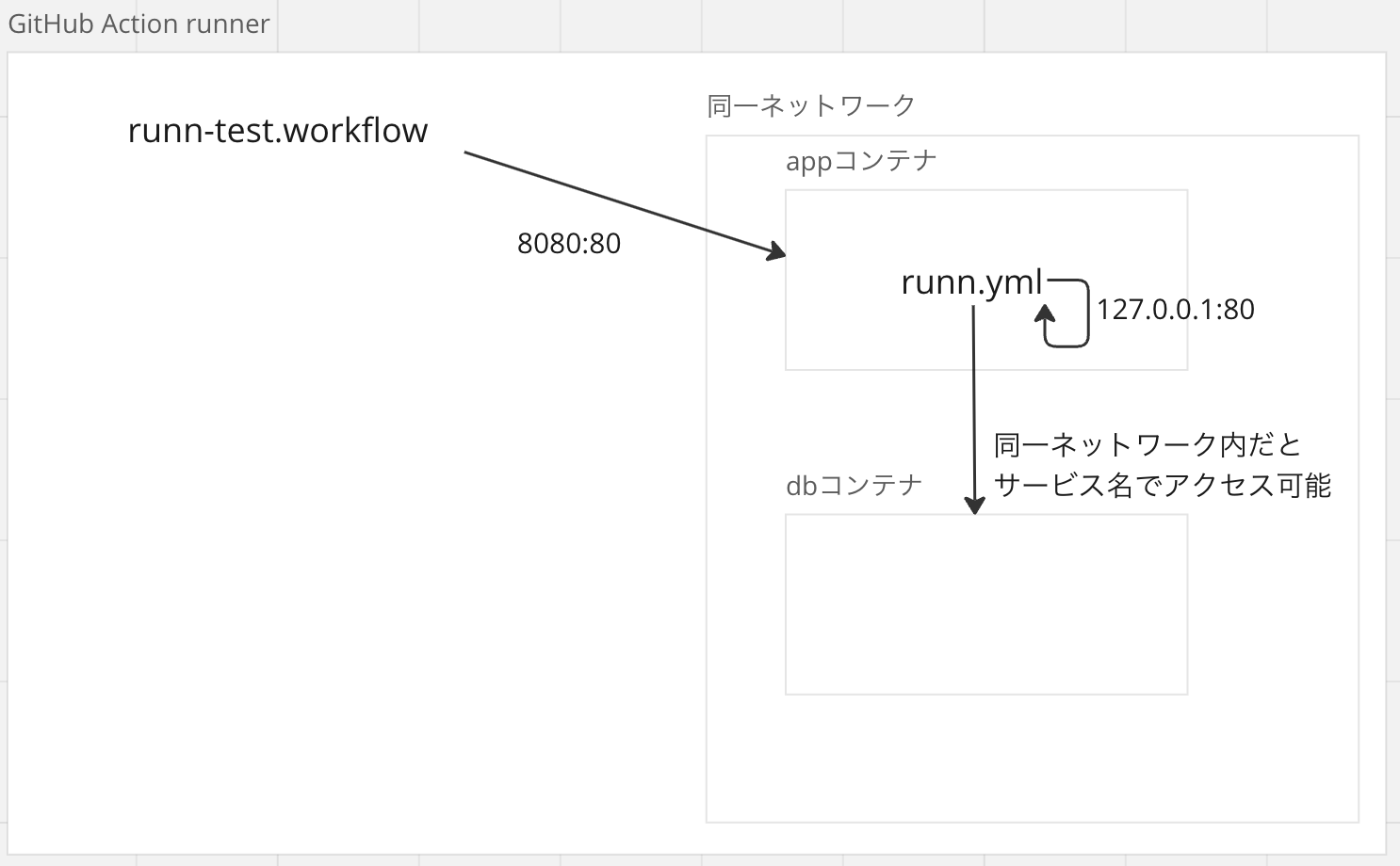 GitHub Action runner

runn-test.workflow

8080:80

同一ネットワーク

appコンテナ

runn.yml

127.0.0.1:80

同一ネットワーク内だと
サービス名でアクセス可能

dbコンテナ